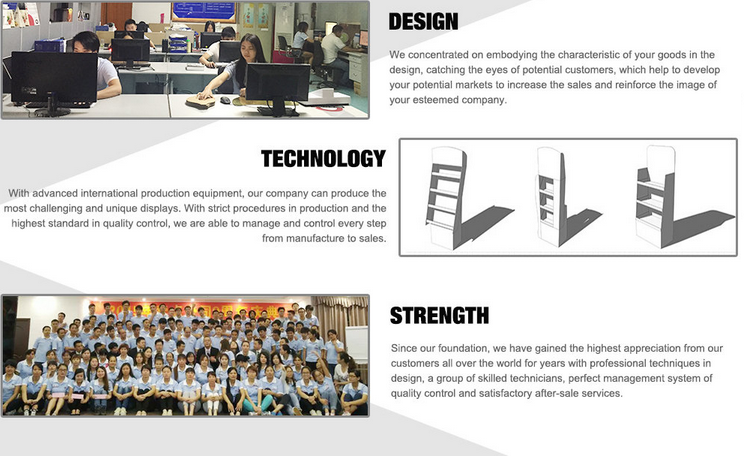 DESIGN

We concentrated on embodying the characteristic of your goods in the design, catching the eyes of potential customers, which help to develop your potential markets to increase the sales and reinforce the image of your esteemed company.

TECHNOLOGY

With advanced international production equipment, our company can produce the most challenging and unique displays. With strict procedures in production and the highest standard in quality control, we are able to manage and control every step from manufacture to sales.

STRENGTH

Since our foundation, we have gained the highest appreciation from our customers all over the world for years with professional techniques in design, a group of skilled technicians, perfect management system of quality control and satisfactory after-sale services.